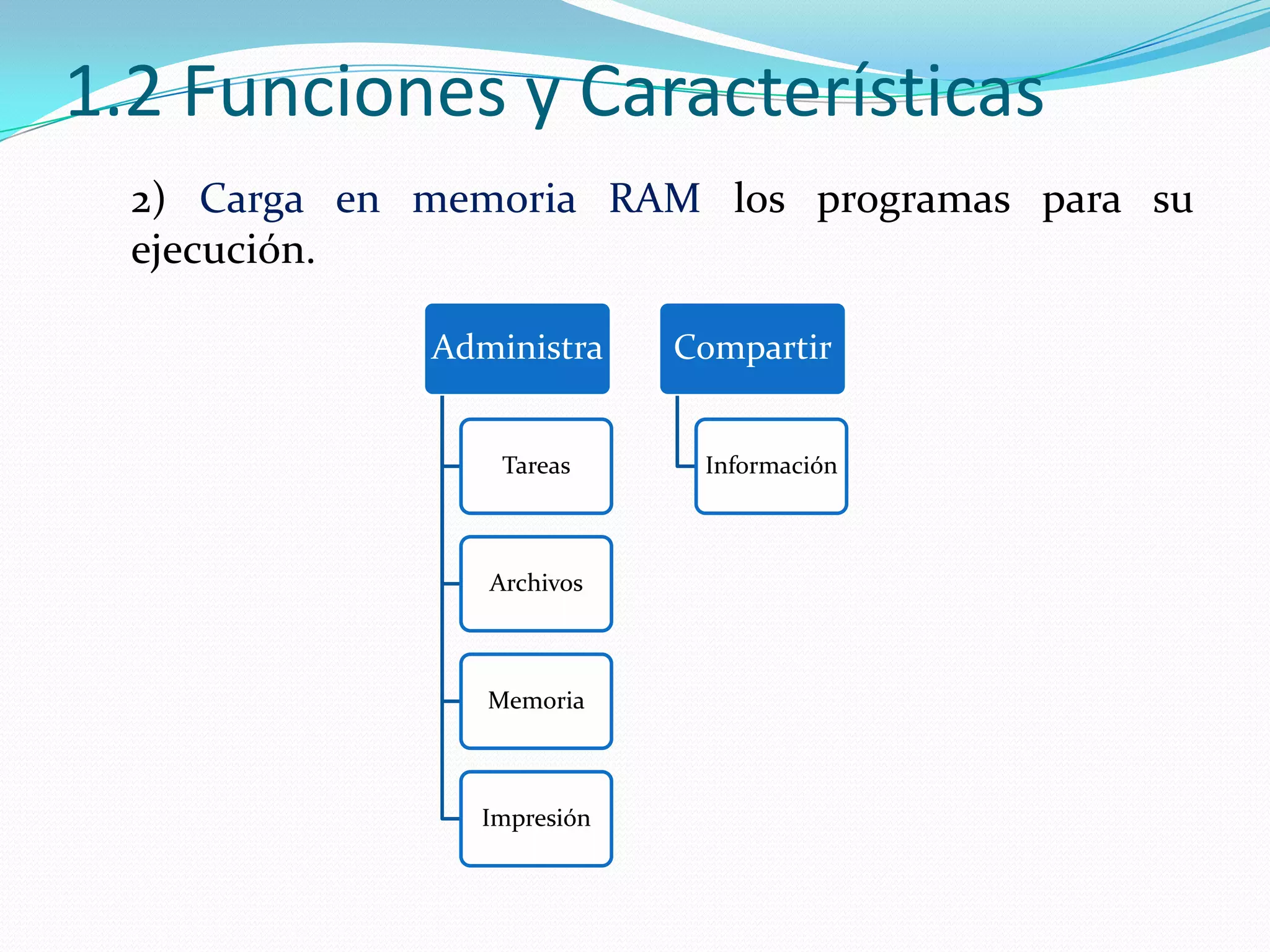 1.2 Funciones y Características

2) Carga en memoria RAM los programas para su ejecución.

Administra

Tareas

Archivos

Memoria

Impresión

Compartir

Información